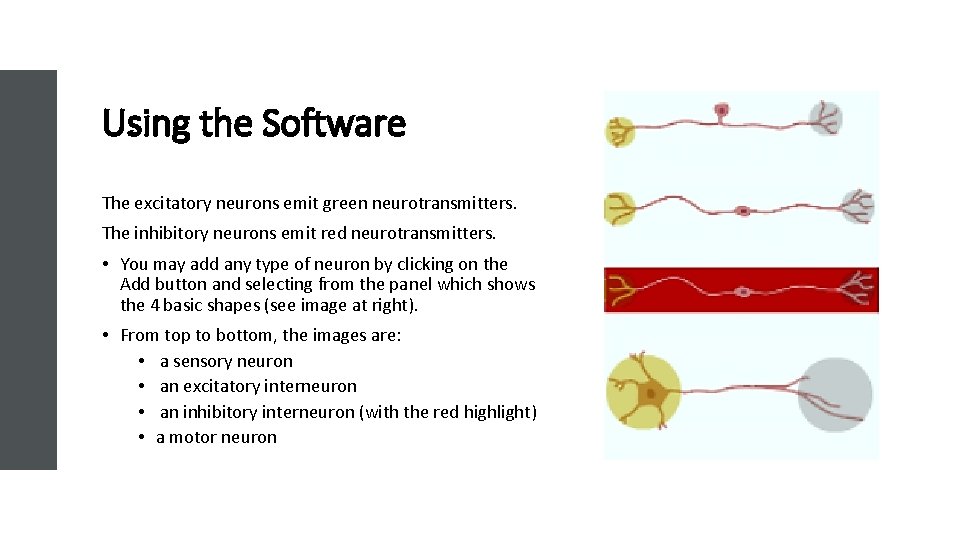 Using the Software

The excitatory neurons emit green neurotransmitters.

The inhibitory neurons emit red neurotransmitters.

• You may add any type of neuron by clicking on the Add button and selecting from the panel which shows the 4 basic shapes (see image at right).

• From top to bottom, the images are:
  • a sensory neuron
  • an excitatory interneuron
  • an inhibitory interneuron (with the red highlight)
  • a motor neuron